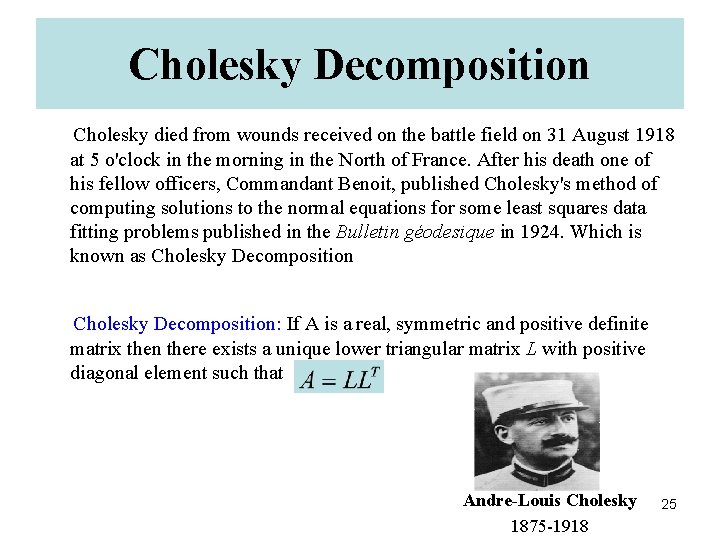 Cholesky Decomposition

Cholesky died from wounds received on the battle field on 31 August 1918 at 5 o'clock in the morning in the North of France. After his death one of his fellow officers, Commandant Benoit, published Cholesky's method of computing solutions to the normal equations for some least squares data fitting problems published in the Bulletin géodesique in 1924. Which is known as Cholesky Decomposition

Cholesky Decomposition: If A is a real, symmetric and positive definite matrix then there exists a unique lower triangular matrix $L$ with positive diagonal element such that $A = LL^T$

Andre-Louis Cholesky
1875-1918

25